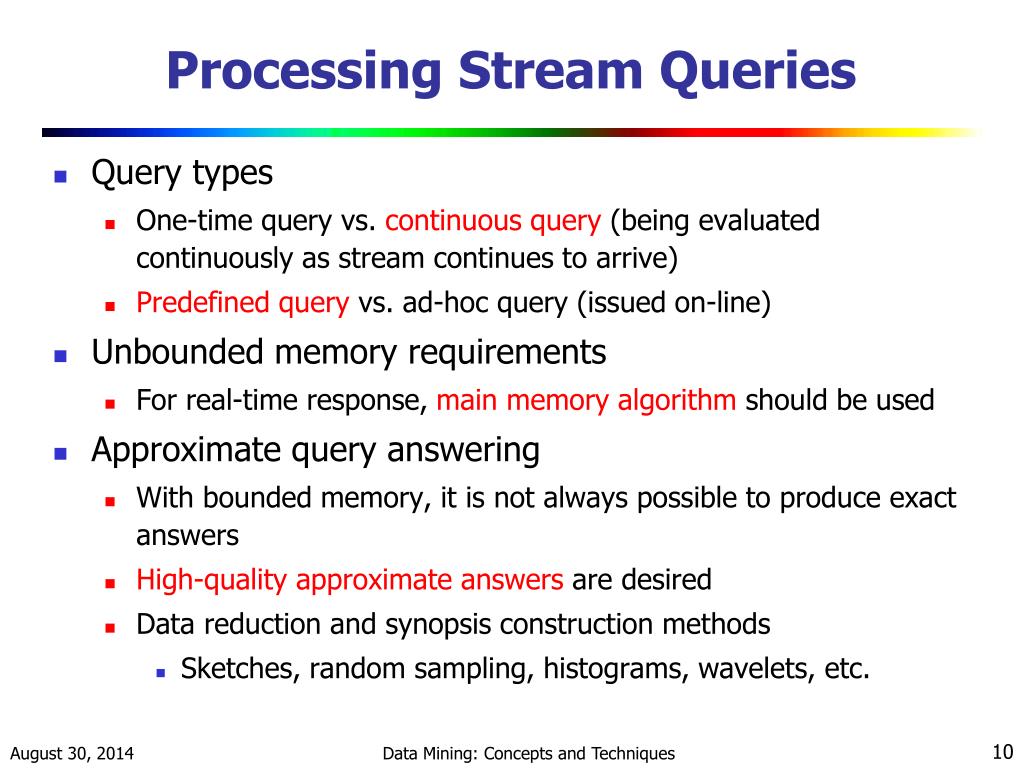 Processing Stream Queries

- Query types
  - One-time query vs. continuous query (being evaluated continuously as stream continues to arrive)
  - Predefined query vs. ad-hoc query (issued on-line)
- Unbounded memory requirements
  - For real-time response, main memory algorithm should be used
- Approximate query answering
  - With bounded memory, it is not always possible to produce exact answers
  - High-quality approximate answers are desired
  - Data reduction and synopsis construction methods
    - Sketches, random sampling, histograms, wavelets, etc.

August 30, 2014
Data Mining: Concepts and Techniques
10